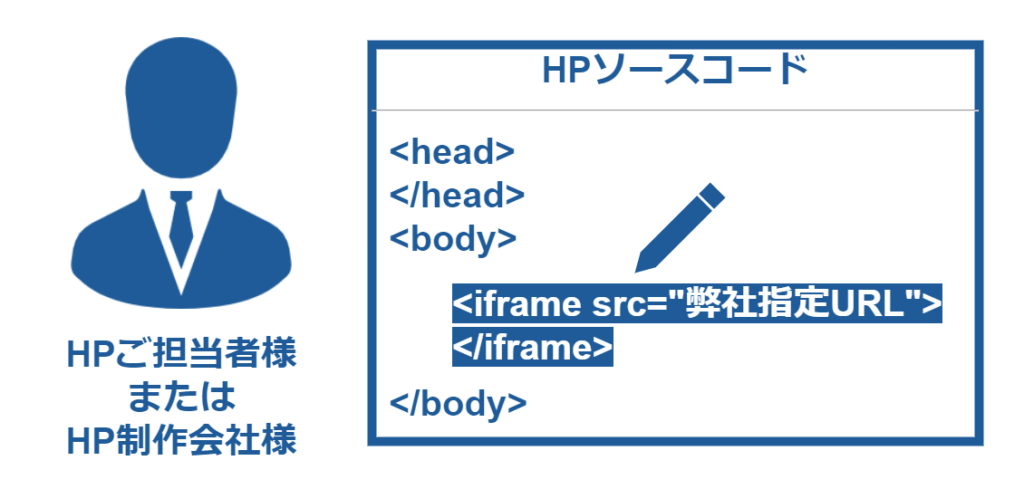 HPご担当者様
または
HP制作会社様

HPソースコード

<head>
</head>
<body>
<iframe src="弊社指定URL">
</iframe>
</body>